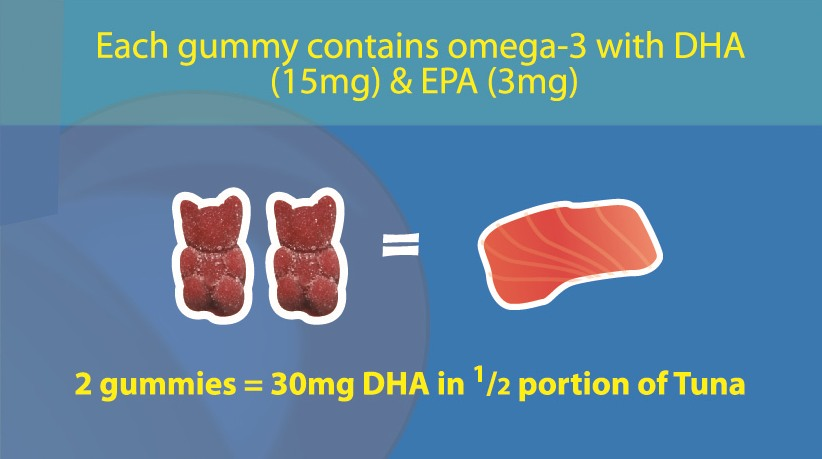 Each gummy contains omega-3 with DHA (15mg) & EPA (3mg)

=

2 gummies = 30mg DHA in $^1/_2$ portion of Tuna